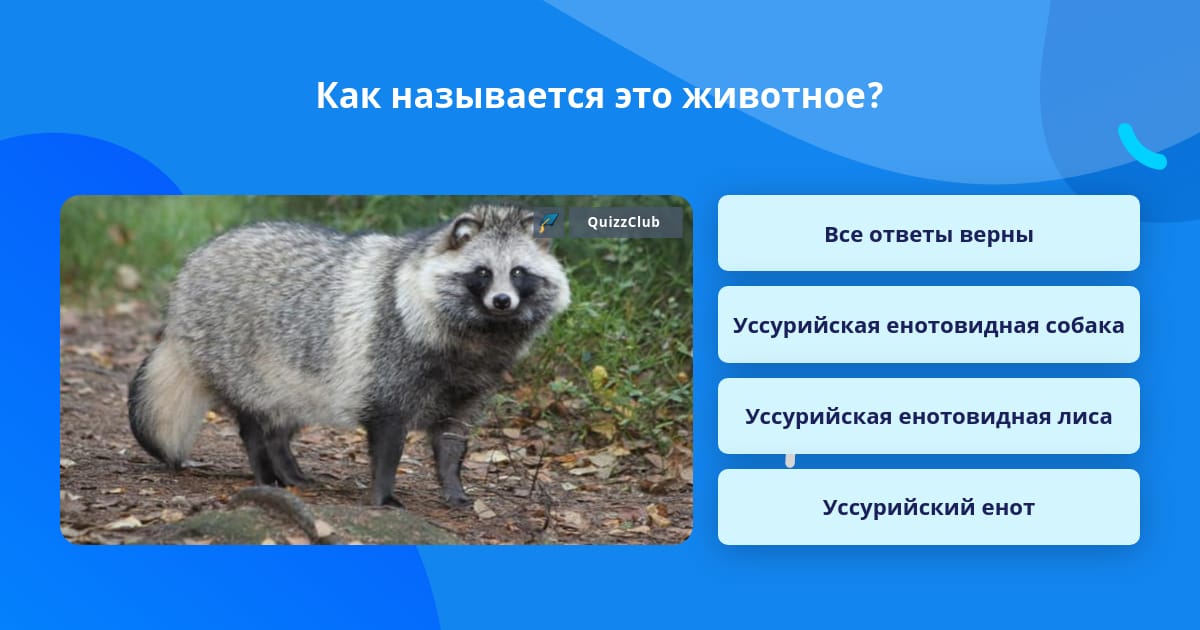 Как называется это животное?

QuizzClub

Все ответы верны

Уссурийская енотовидная собака

Уссурийская енотовидная лиса

Уссурийский енот